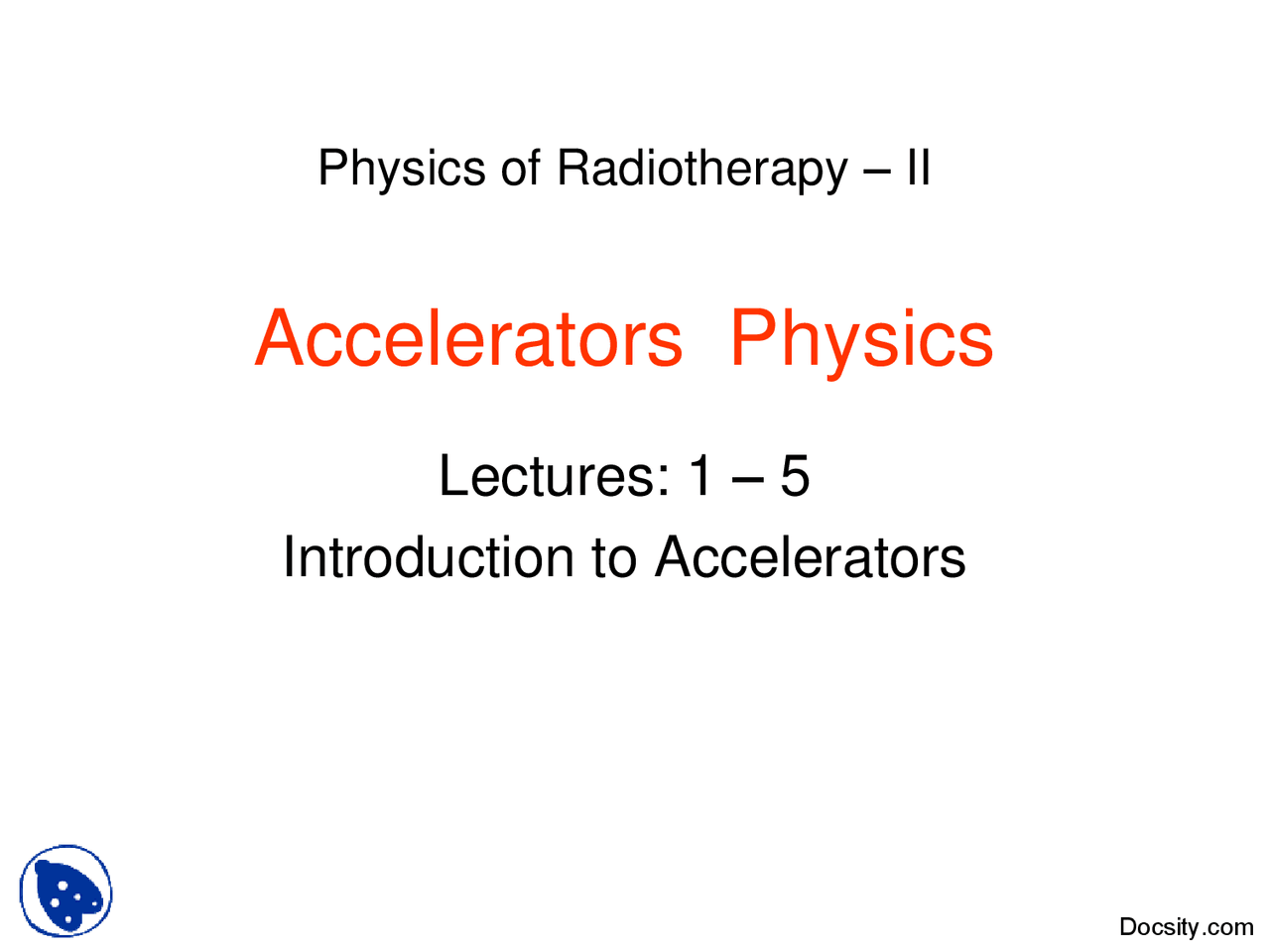 Physics of Radiotherapy – II

Accelerators Physics

Lectures: 1 – 5
Introduction to Accelerators

Docsity.com